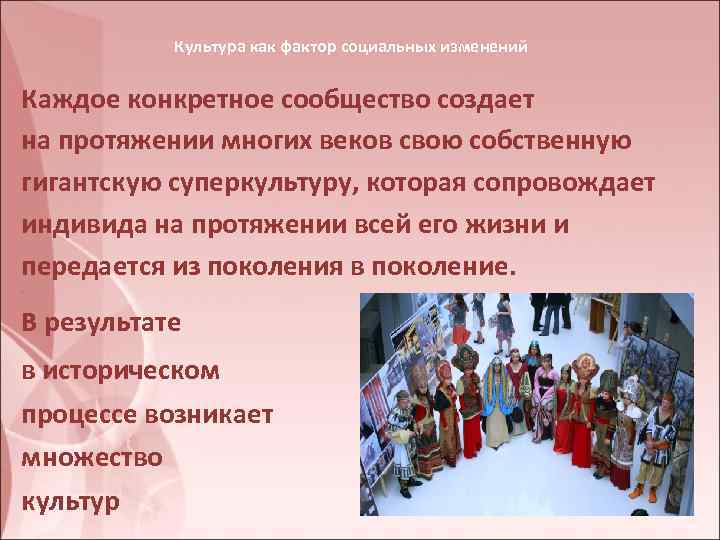 Культура как фактор социальных изменений

Каждое конкретное сообщество создает на протяжении многих веков свою собственную гигантскую суперкультуру, которая сопровождает индивида на протяжении всей его жизни и передается из поколения в поколение.

В результате в историческом процессе возникает множество культур